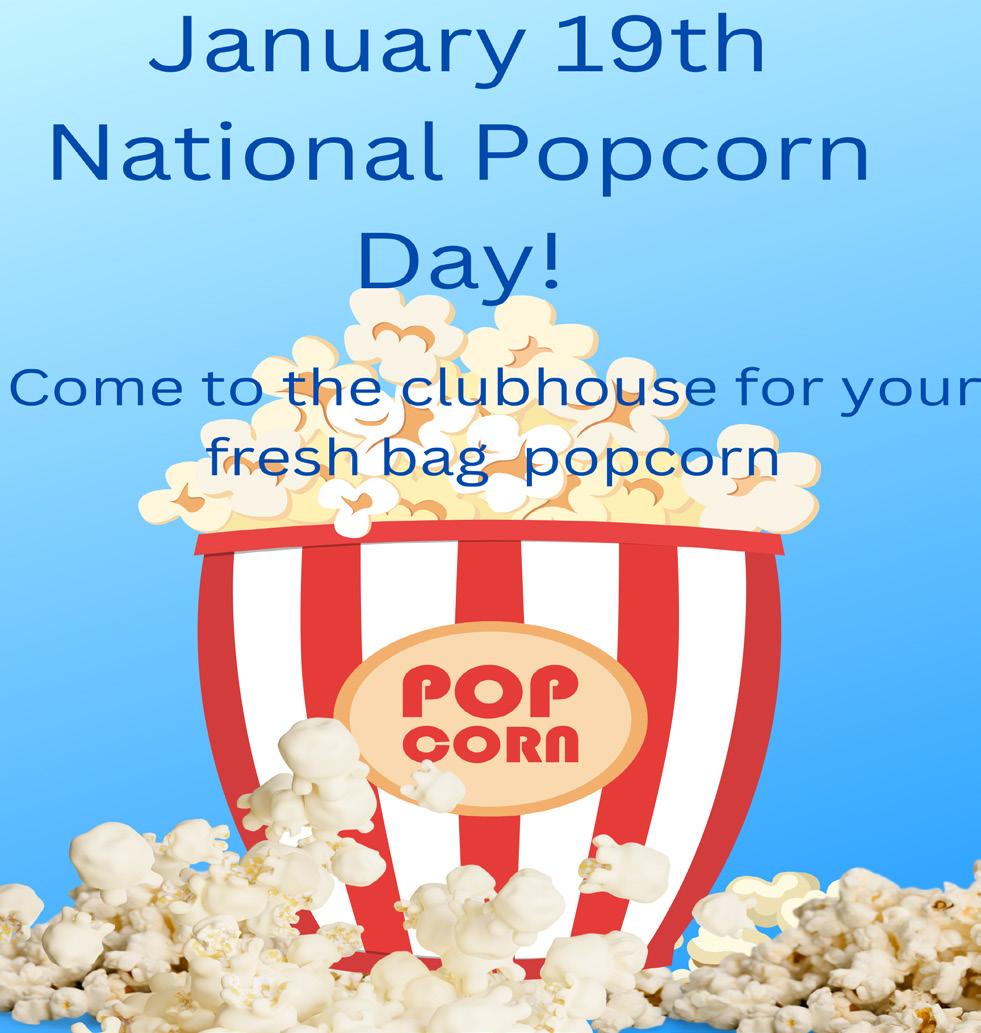 January 19th
National Popcorn
Day!

Come to the clubhouse for your fresh bag popcorn

POP
CORN